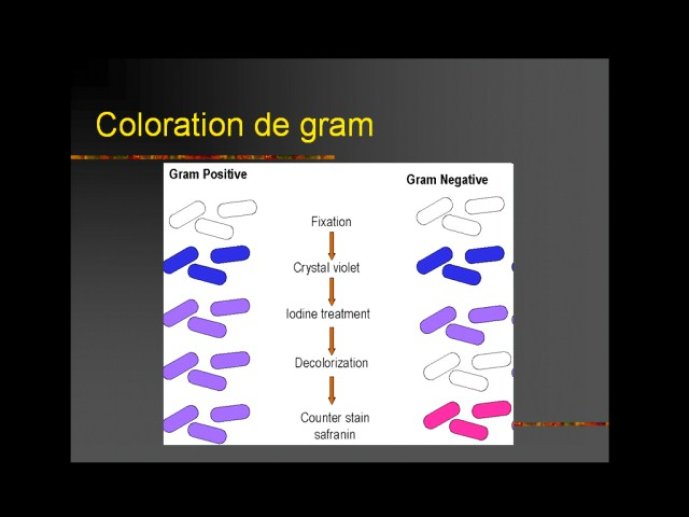 Coloration de gram

Gram Positive

Gram Negative

Fixation

Crystal violet

Iodine treatment

Decolorization

Counter stain safranin